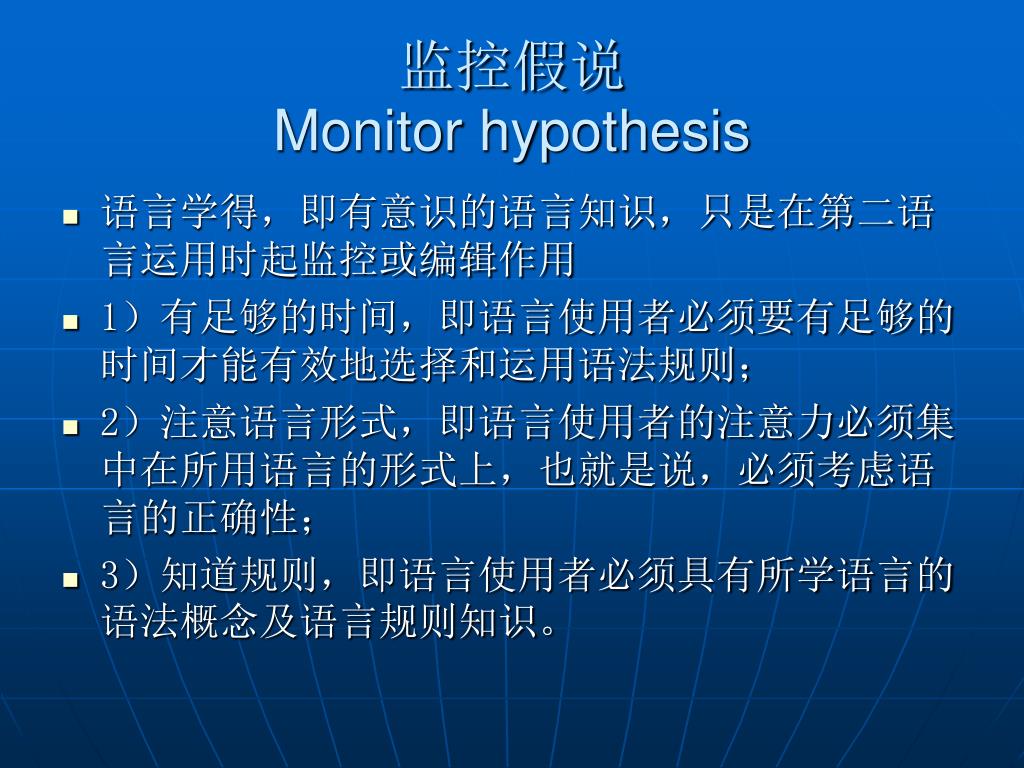 监控假说
Monitor hypothesis

- 语言学得，即有意识的语言知识，只是在第二语言运用时起监控或编辑作用
- 1）有足够的时间，即语言使用者必须要有足够的时间才能有效地选择和运用语法规则；
- 2）注意语言形式，即语言使用者的注意力必须集中在所用语言的形式上，也就是说，必须考虑语言的正确性；
- 3）知道规则，即语言使用者必须具有所学语言的语法概念及语言规则知识。